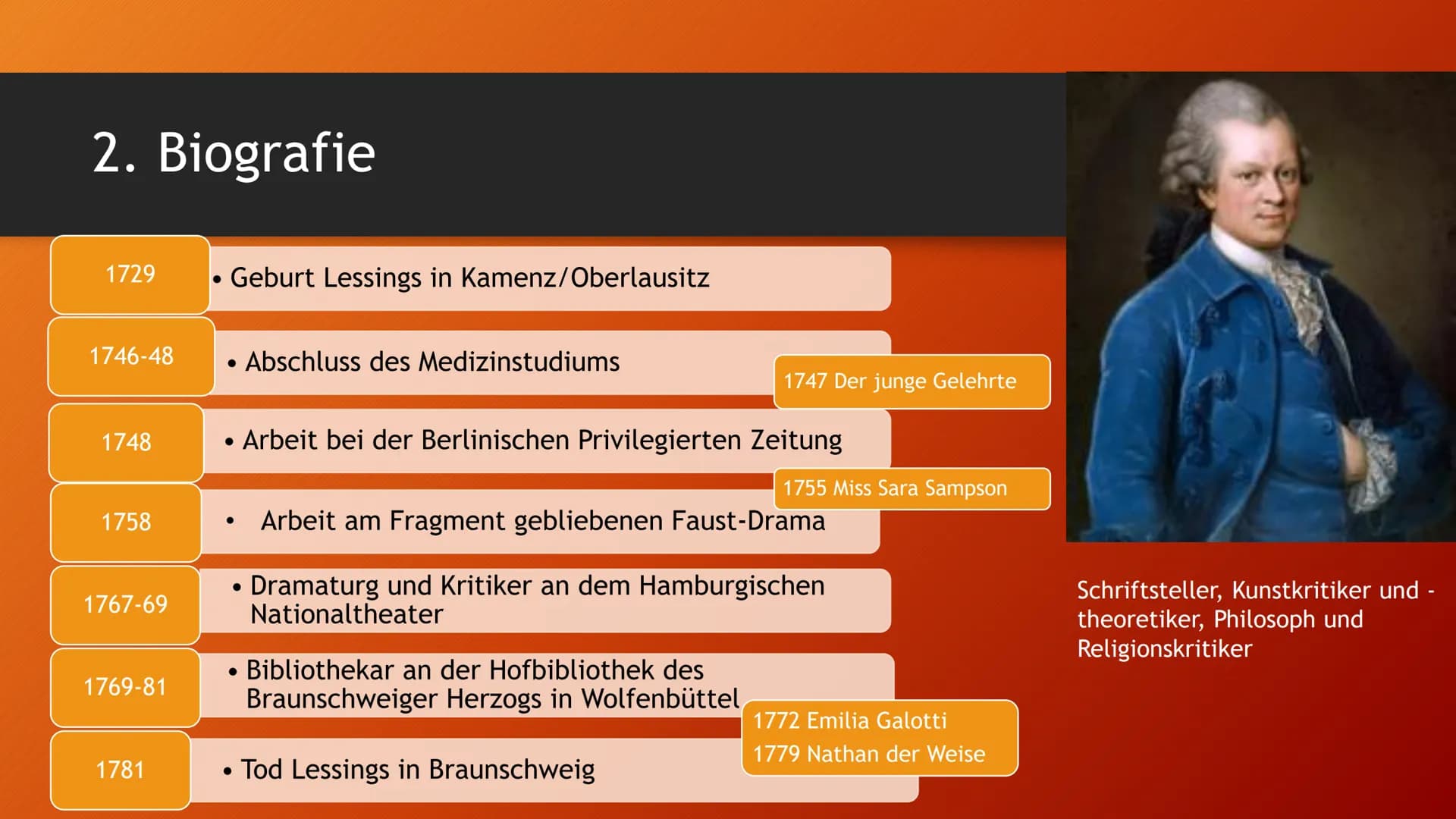 2. Biografie

1729
• Geburt Lessings in Kamenz/Oberlausitz

1746-48
• Abschluss des Medizinstudiums

1747 Der junge Gelehrte

1748
• Arbeit bei der Berlinischen Privilegierten Zeitung

1755 Miss Sara Sampson

1758
• Arbeit am Fragment gebliebenen Faust-Drama

1767-69
• Dramaturg und Kritiker an dem Hamburgischen Nationaltheater

1769-81
• Bibliothekar an der Hofbibliothek des Braunschweiger Herzogs in Wolfenbüttel

1772 Emilia Galotti
1779 Nathan der Weise

1781
• Tod Lessings in Braunschweig

Schriftsteller, Kunstkritiker und -theoretiker, Philosoph und Religionskritiker